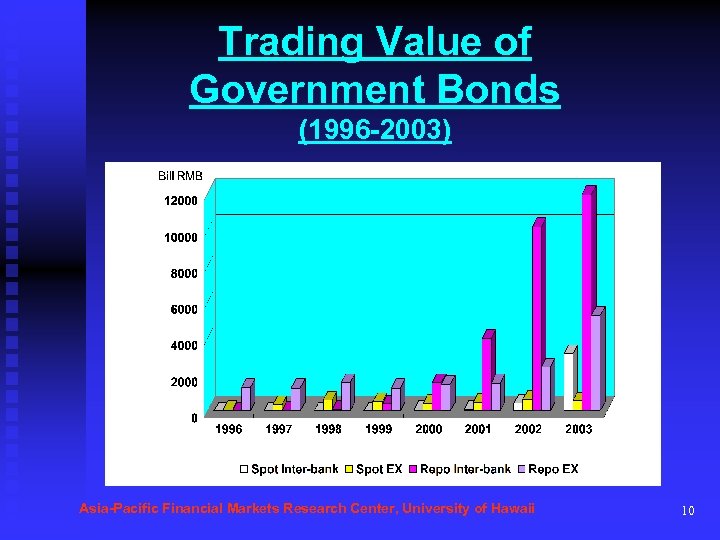 Trading Value of Government Bonds (1996-2003)

Bill RMB
12000
10000
8000
6000
4000
2000
0

1996 1997 1998 1999 2000 2001 2002 2003

Spot Inter-bank Spot EX Repo Inter-bank Repo EX

Asia-Pacific Financial Markets Research Center, University of Hawaii

10